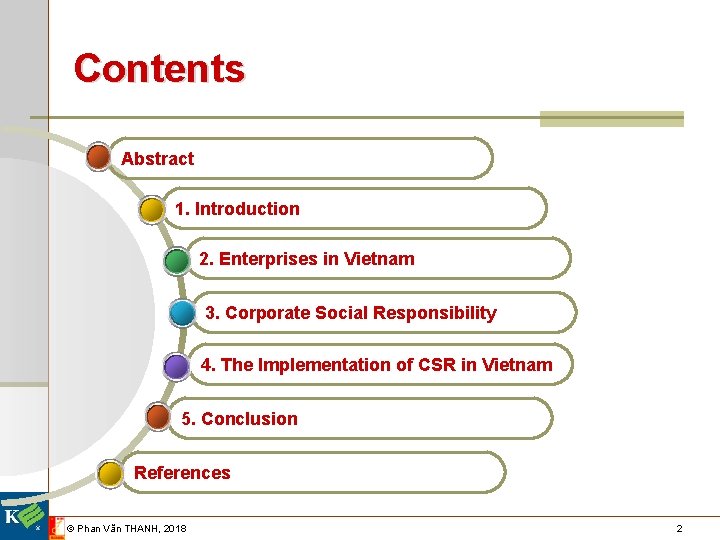 Contents

Abstract

1. Introduction

2. Enterprises in Vietnam

3. Corporate Social Responsibility

4. The Implementation of CSR in Vietnam

5. Conclusion

References

K

© Phan Văn THANH, 2018

2